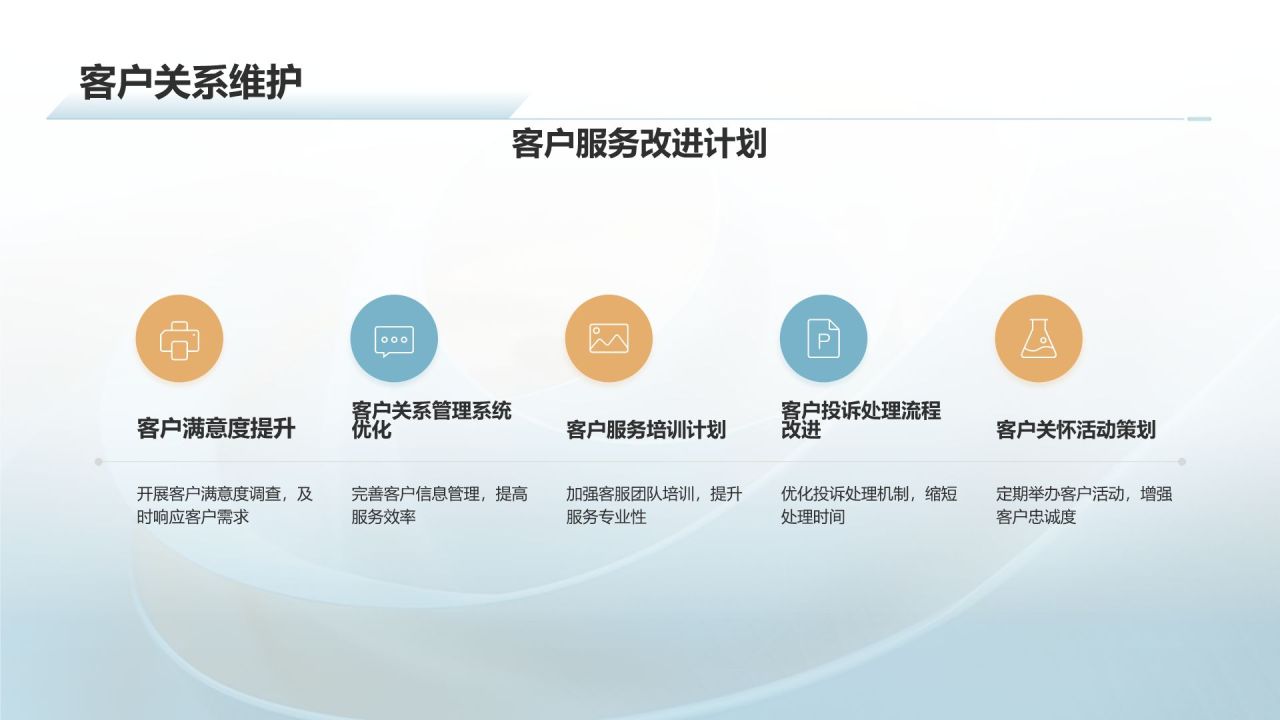 客户关系维护

客户服务改进计划

客户满意度提升

开展客户满意度调查，及时响应客户需求

客户关系管理系统优化

完善客户信息管理，提高服务效率

客户服务培训计划

加强客服团队培训，提升服务专业性

客户投诉处理流程改进

优化投诉处理机制，缩短处理时间

客户关怀活动策划

定期举办客户活动，增强客户忠诚度